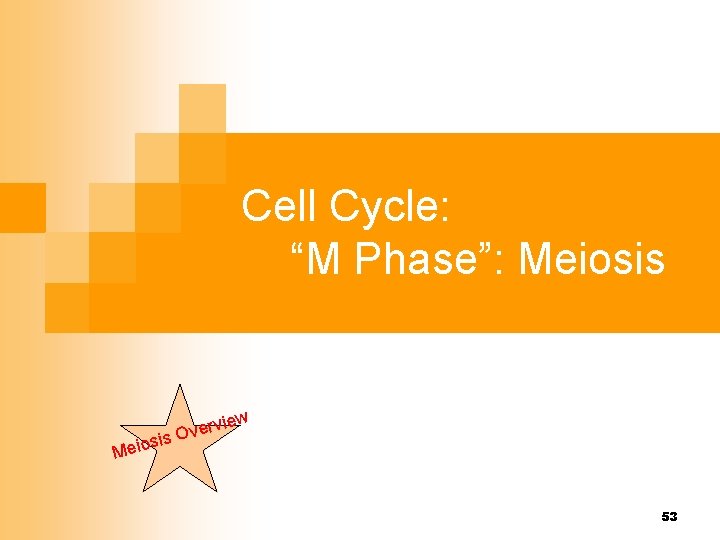 Cell Cycle:
“M Phase”: Meiosis

Meiosis Overview

53